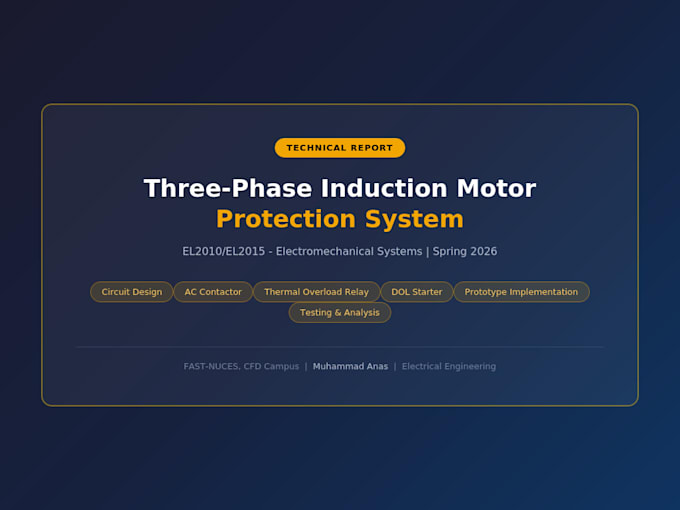 TECHNICAL REPORT

Three-Phase Induction Motor
Protection System

EL2010/EL2015 - Electromechanical Systems | Spring 2026

Circuit Design

AC Contactor

Thermal Overload Relay

DOL Starter

Prototype Implementation

Testing & Analysis

FAST-NUCES, CFD Campus | Muhammad Anas | Electrical Engineering